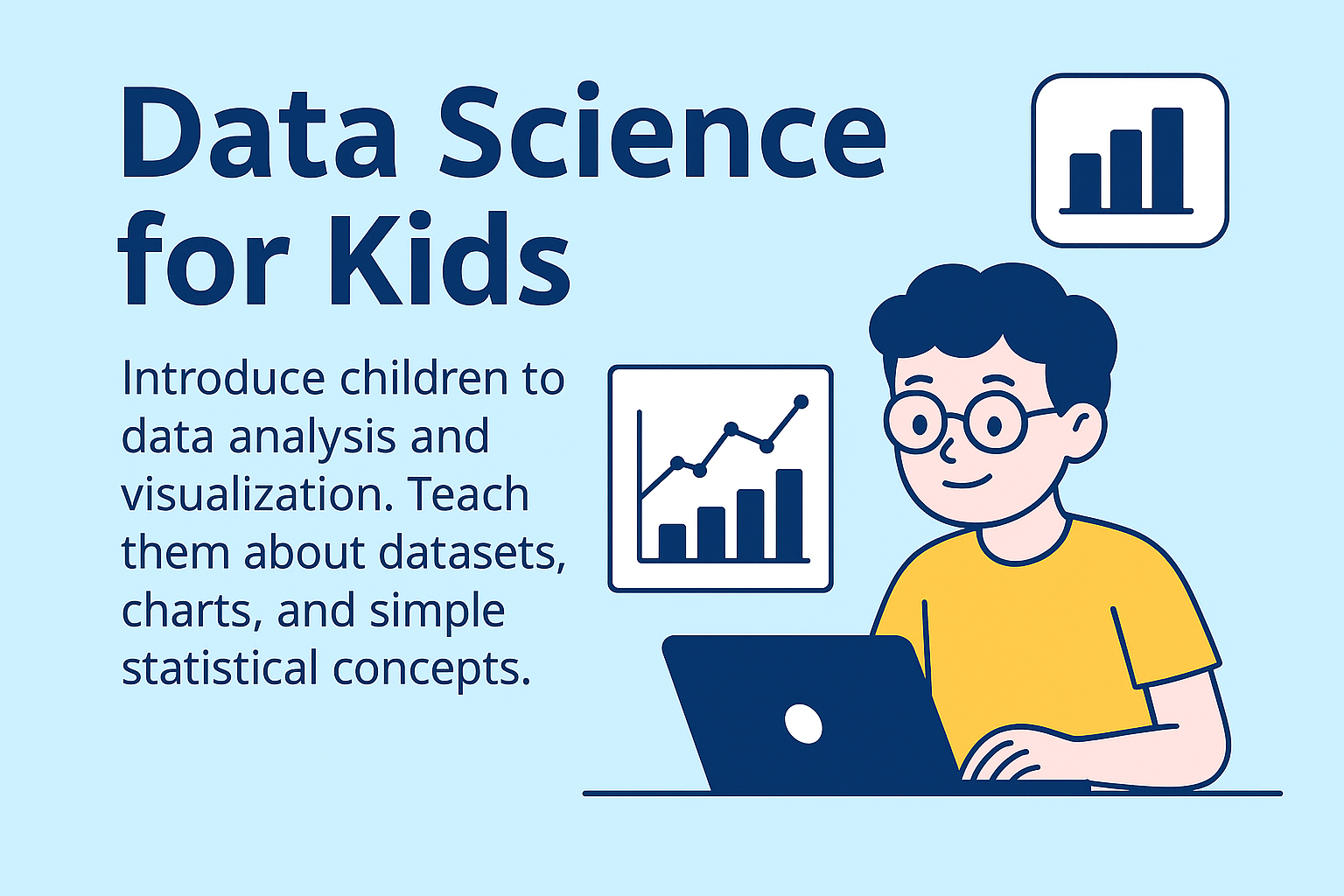 Data Science for Kids

Introduce children to data analysis and visualization. Teach them about datasets, charts, and simple statistical concepts.